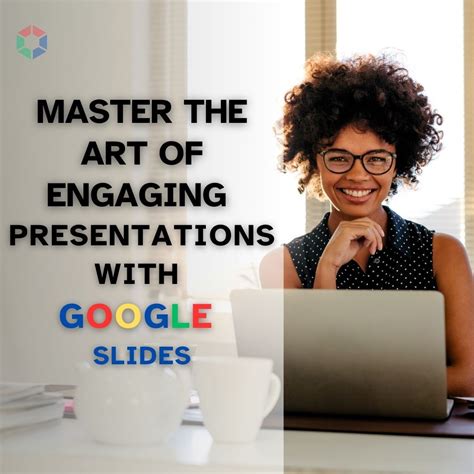 MASTER THE ART OF ENGAGING PRESENTATIONS WITH GOOGLE SLIDES